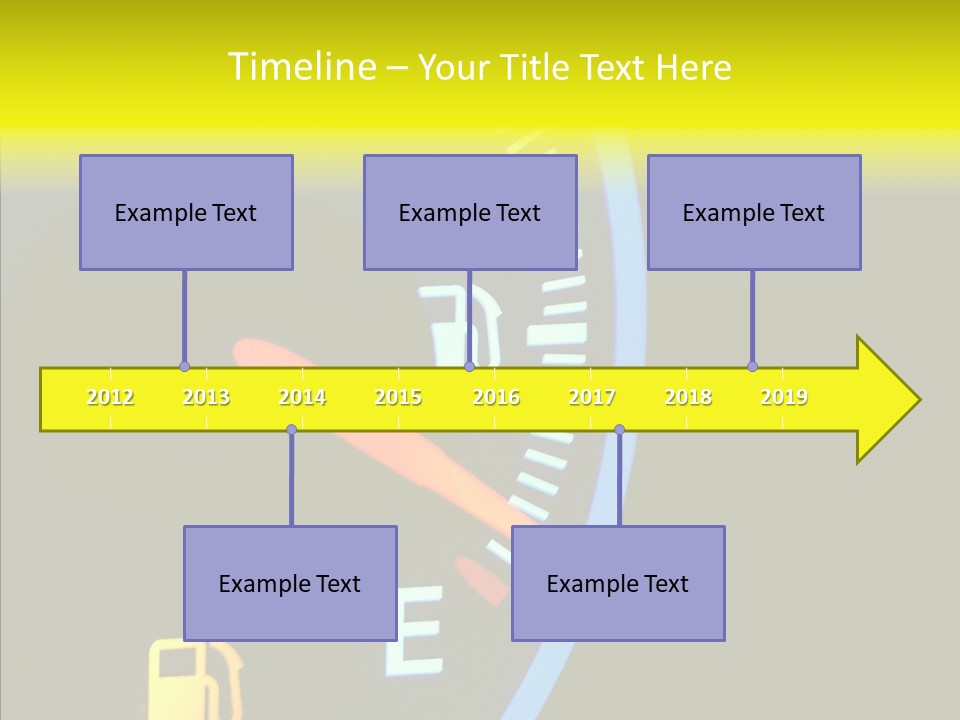 Timeline – Your Title Text Here

Example Text

Example Text

Example Text

2012 2013 2014 2015 2016 2017 2018 2019

Example Text

Example Text

E